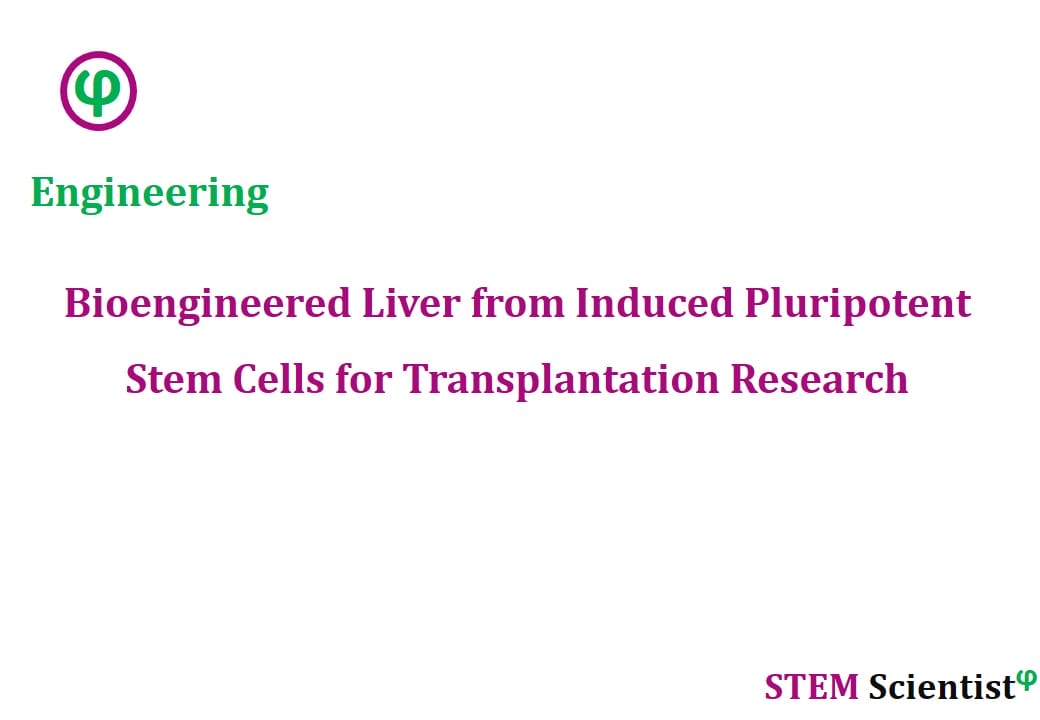 φ

Engineering

Bioengineered Liver from Induced Pluripotent Stem Cells for Transplantation Research

STEM Scientist$^{φ}$